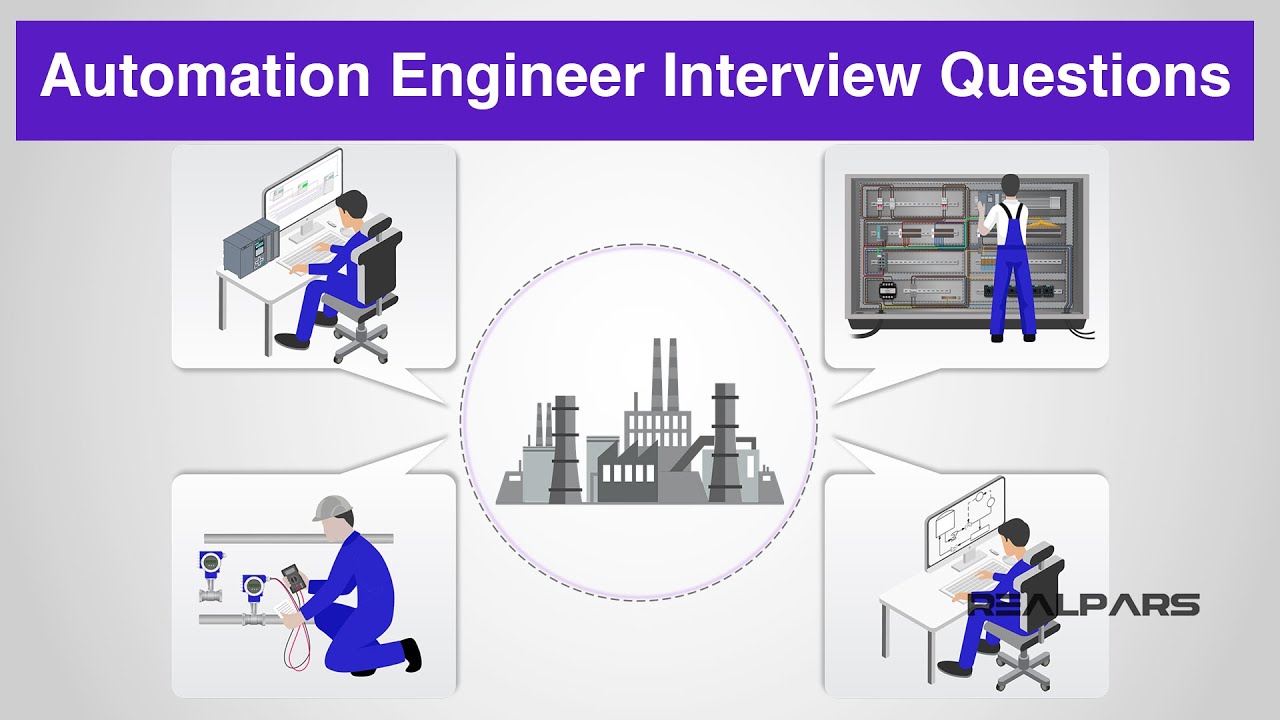 Automation Engineer Interview Questions

REALPARS